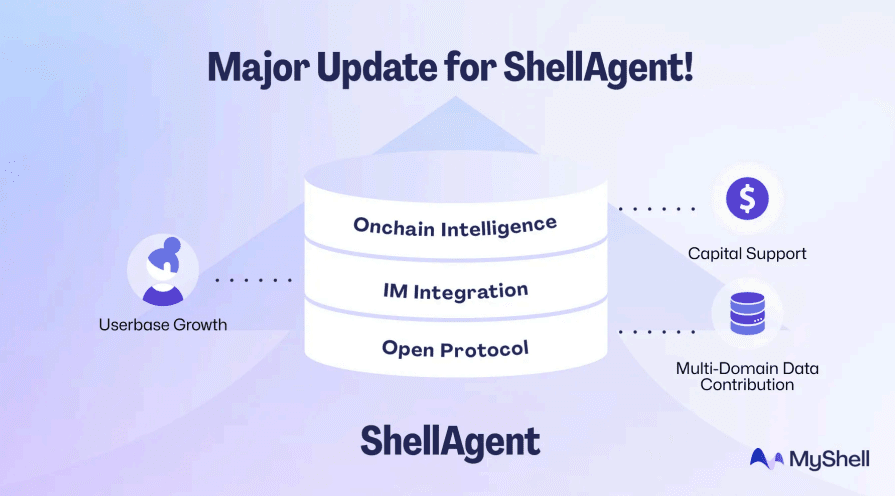 Major Update for ShellAgent!

Userbase Growth

Onchain Intelligence

IM Integration

Open Protocol

$

Capital Support

Multi-Domain Data Contribution

ShellAgent

MyShell